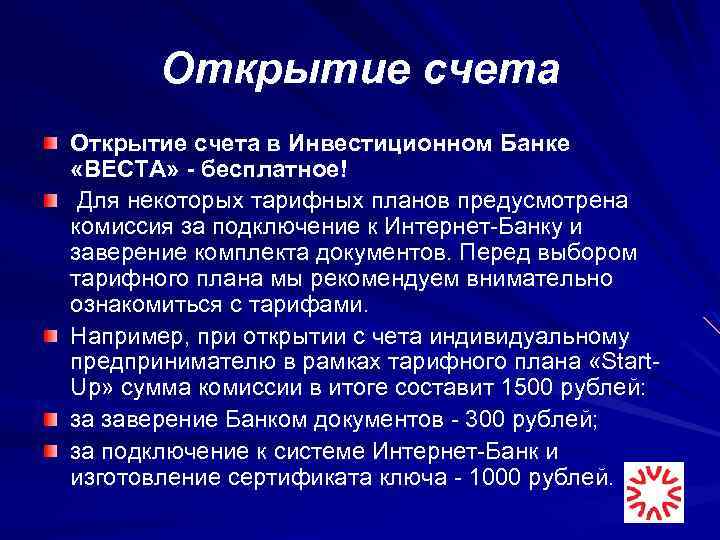 Открытие счета

Открытие счета в Инвестиционном Банке «ВЕСТА» - бесплатное!

Для некоторых тарифных планов предусмотрена комиссия за подключение к Интернет-Банку и заверение комплекта документов. Перед выбором тарифного плана мы рекомендуем внимательно ознакомиться с тарифами.

Например, при открытии с чета индивидуальному предпринимателю в рамках тарифного плана «Start-Up» сумма комиссии в итоге составит 1500 рублей:

за заверение Банком документов - 300 рублей;

за подключение к системе Интернет-Банк и изготовление сертификата ключа - 1000 рублей.